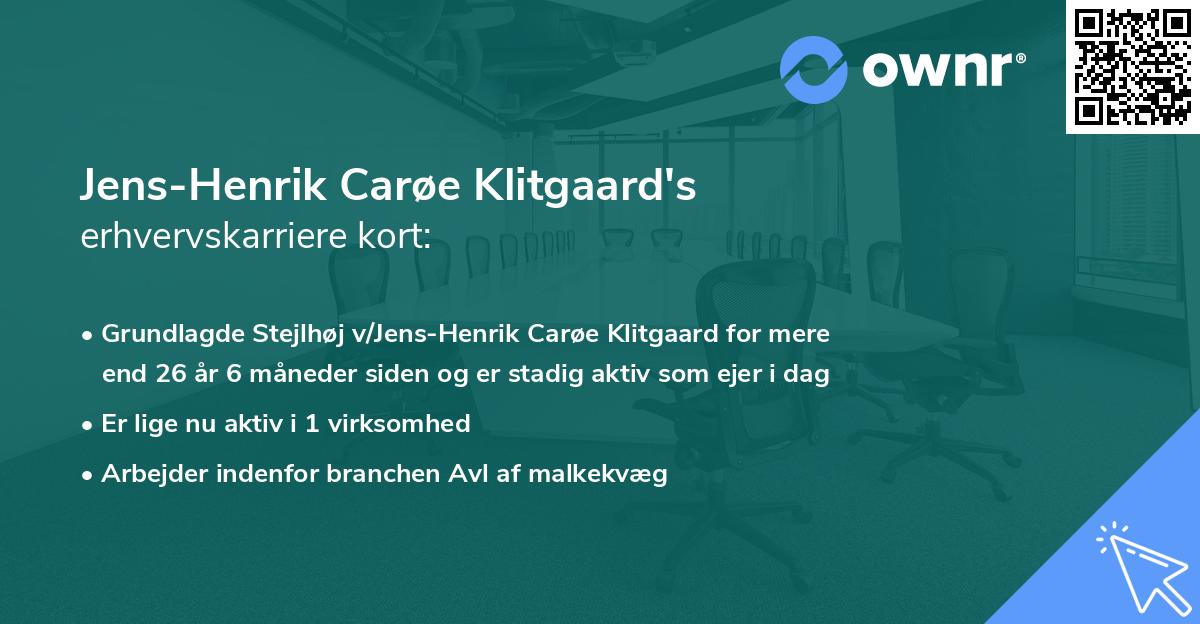 ownr®

Jens-Henrik Carøe Klitgaard's
erhvervskarriere kort:

• Grundlagde Stejlhøj v/Jens-Henrik Carøe Klitgaard for mere end 26 år 6 måneder siden og er stadig aktiv som ejer i dag
• Er lige nu aktiv i 1 virksomhed
• Arbejder indenfor branchen Avl af malkekvæg